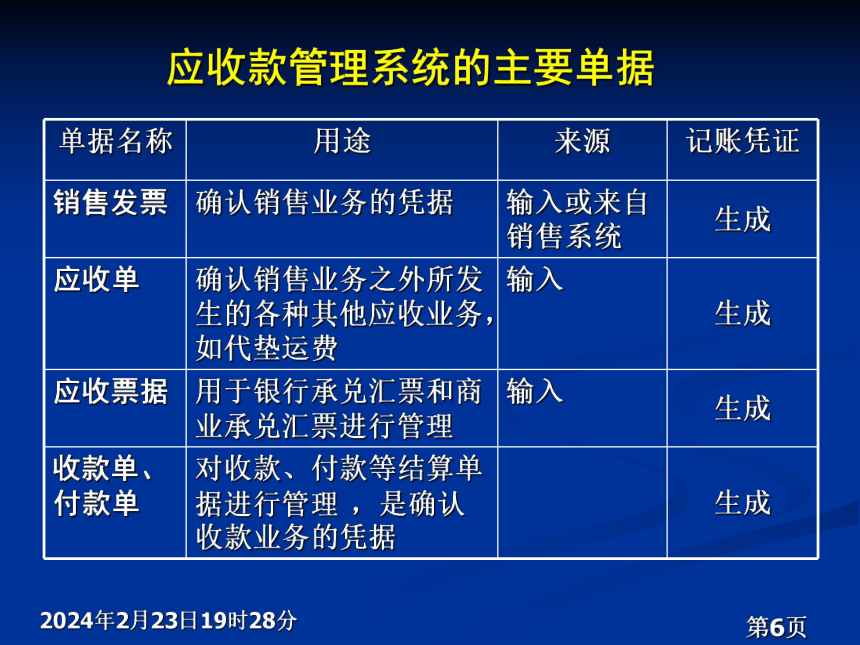 应收款管理系统的主要单据

| 单据名称 | 用途 | 来源 | 记账凭证 |
|---|---|---|---|
| 销售发票 | 确认销售业务的凭据 | 输入或来自销售系统 | 生成 |
| 应收单 | 确认销售业务之外所发生的各种其他应收业务，如代垫运费 | 输入 | 生成 |
| 应收票据 | 用于银行承兑汇票和商业承兑汇票进行管理 | 输入 | 生成 |
| 收款单、付款单 | 对收款、付款等结算单据进行管理 ，是确认收款业务的凭据 | | 生成 |

2024年2月23日19时28分

第6页